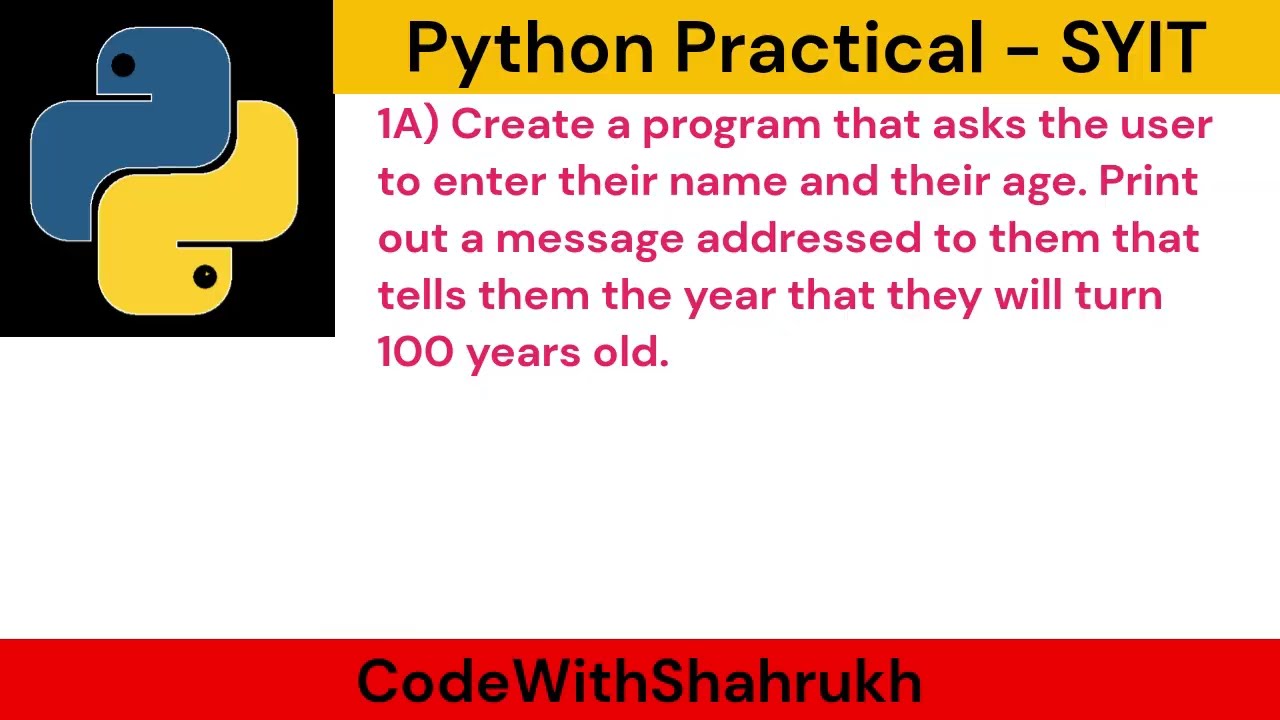 Python Practical - SYIT

1A) Create a program that asks the user to enter their name and their age. Print out a message addressed to them that tells them the year that they will turn 100 years old.

CodeWithShahrukh